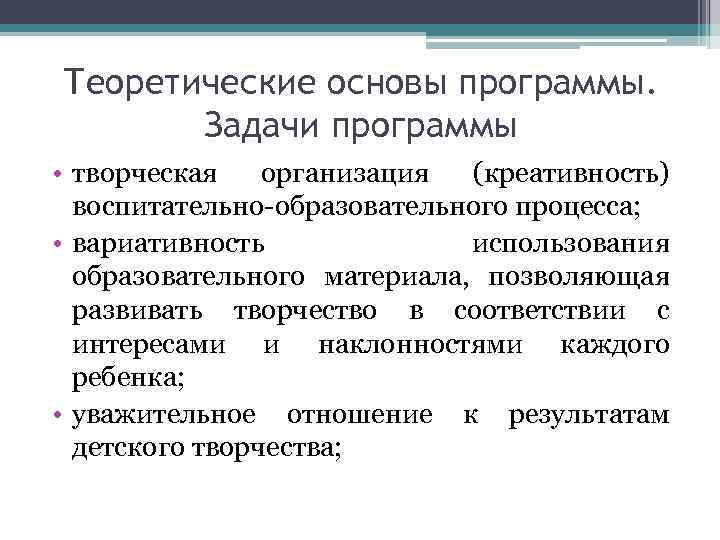 Теоретические основы программы. Задачи программы

• творческая организация (креативность) воспитательно-образовательного процесса;
• вариативность использования образовательного материала, позволяющая развивать творчество в соответствии с интересами и наклонностями каждого ребенка;
• уважительное отношение к результатам детского творчества;